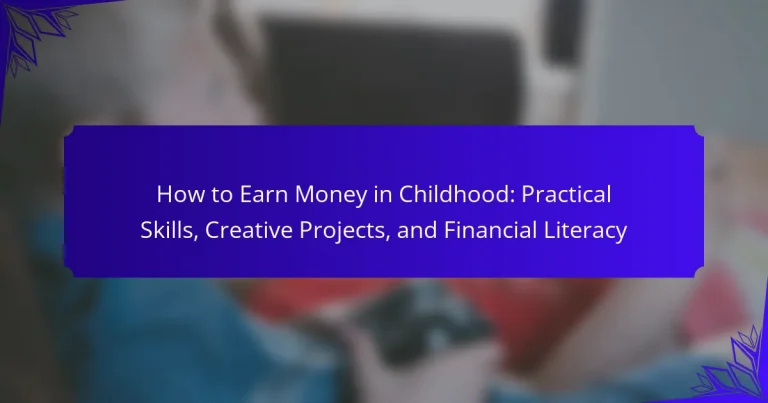 How to Earn Money in Childhood: Practical Skills, Creative Projects, and Financial Literacy